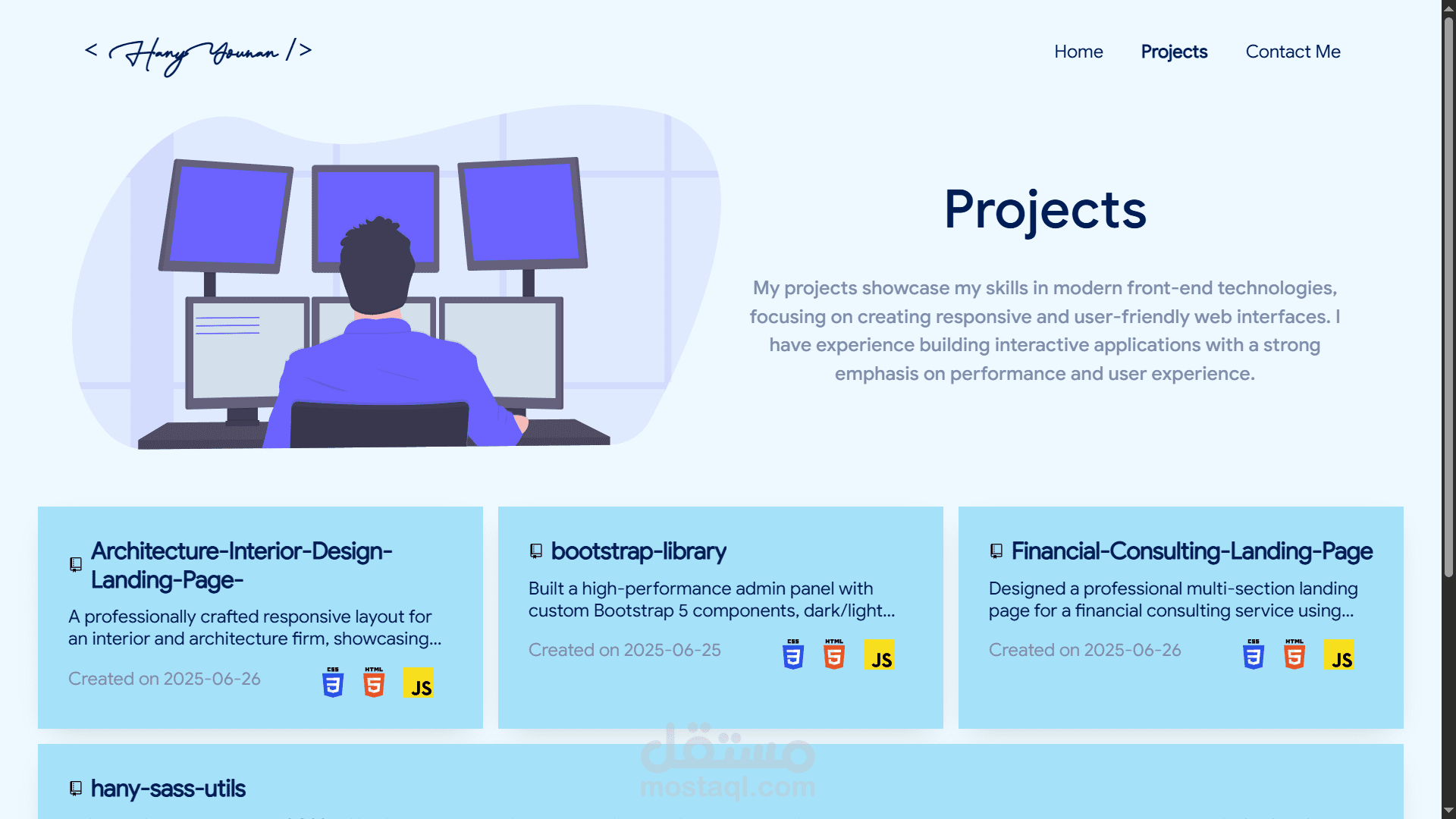 < Hany Younan />

Home Projects Contact Me

Projects

My projects showcase my skills in modern front-end technologies, focusing on creating responsive and user-friendly web interfaces. I have experience building interactive applications with a strong emphasis on performance and user experience.

Architecture-Interior-Design-Landing-Page-

A professionally crafted responsive layout for an interior and architecture firm, showcasing...

Created on 2025-06-26

CSS HTML JS

bootstrap-library

Built a high-performance admin panel with custom Bootstrap 5 components, dark/light...

Created on 2025-06-25

CSS HTML JS

Financial-Consulting-Landing-Page

Designed a professional multi-section landing page for a financial consulting service using...

Created on 2025-06-26

CSS HTML JS

hany-sass-utils

مستقل
mostaql.com